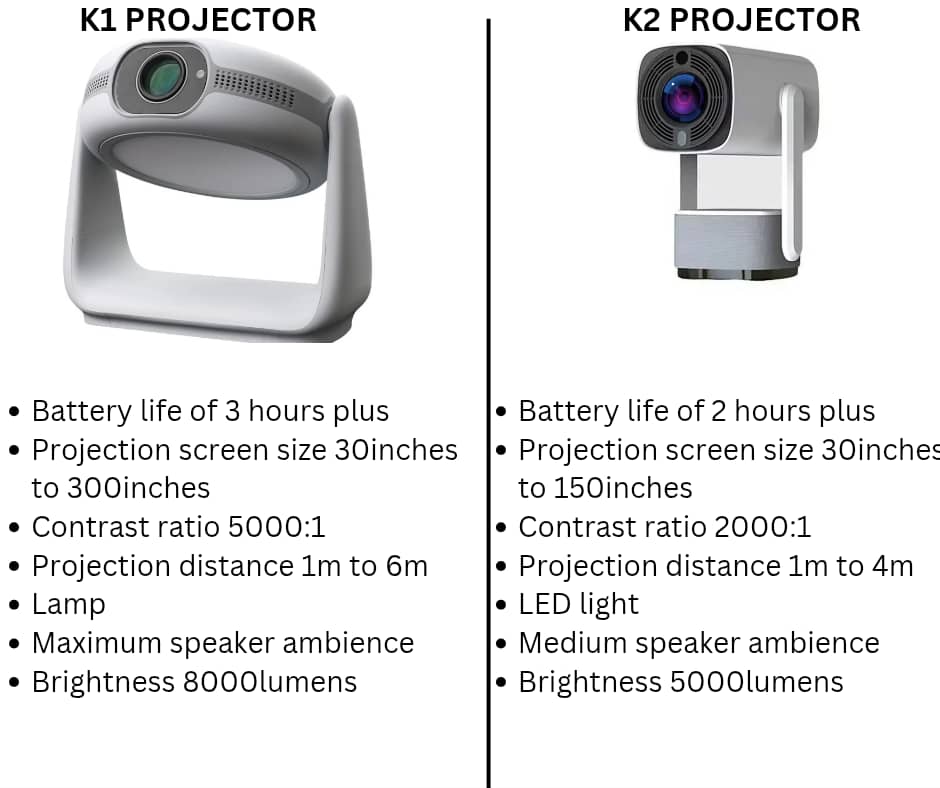 K1 PROJECTOR

• Battery life of 3 hours plus
• Projection screen size 30inches to 300inches
• Contrast ratio 5000:1
• Projection distance 1m to 6m
• Lamp
• Maximum speaker ambience
• Brightness 8000lumens

K2 PROJECTOR

• Battery life of 2 hours plus
• Projection screen size 30inches to 150inches
• Contrast ratio 2000:1
• Projection distance 1m to 4m
• LED light
• Medium speaker ambience
• Brightness 5000lumens